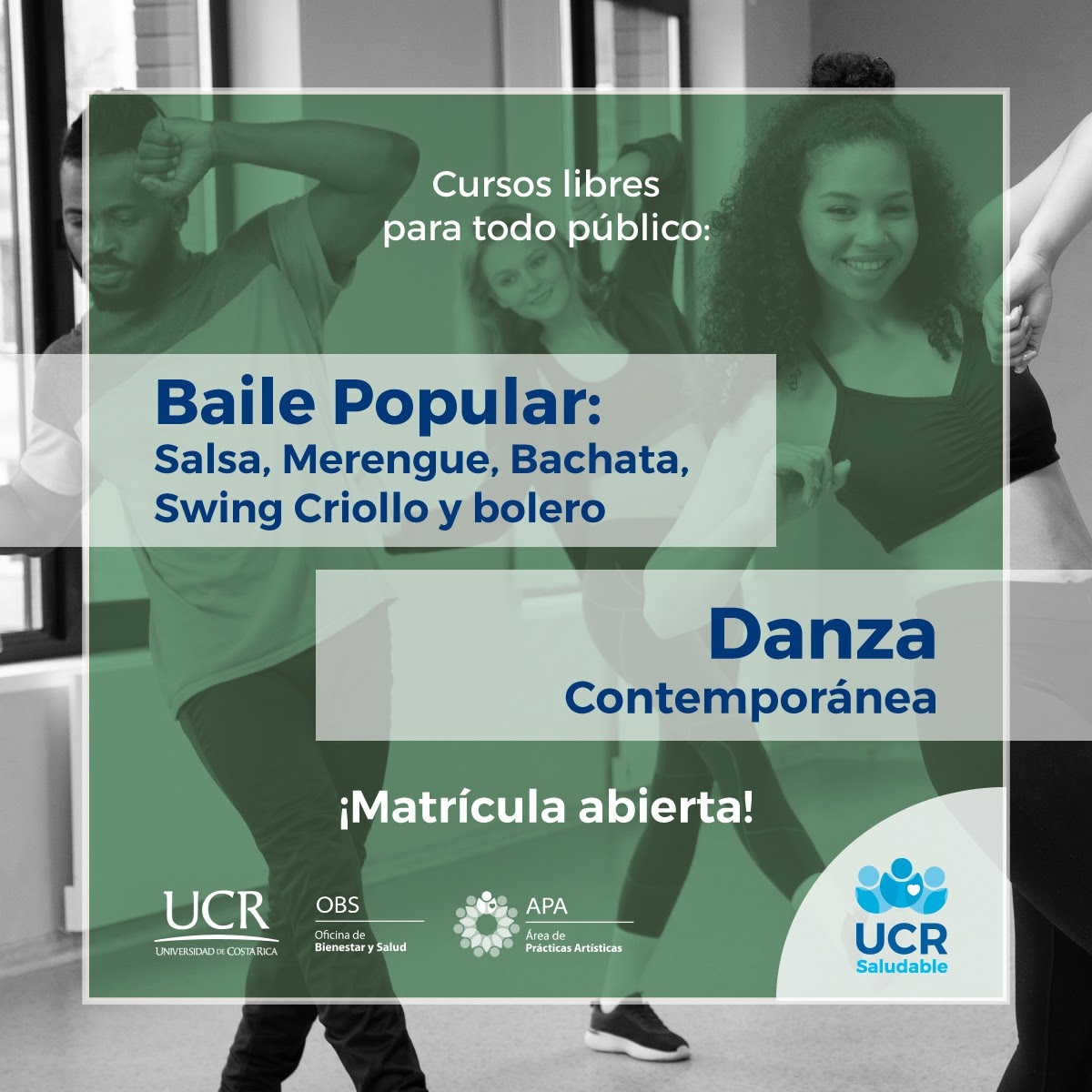 Cursos libres para todo público:

Baile Popular:
Salsa, Merengue, Bachata, Swing Criollo y bolero

Danza
Contemporánea

¡Matrícula abierta!

UCR
UNIVERSIDAD DE COSTA RICA

OBS
Oficina de
Bienestar y Salud

APA
Área de
Prácticas Artísticas

UCR
Saludable